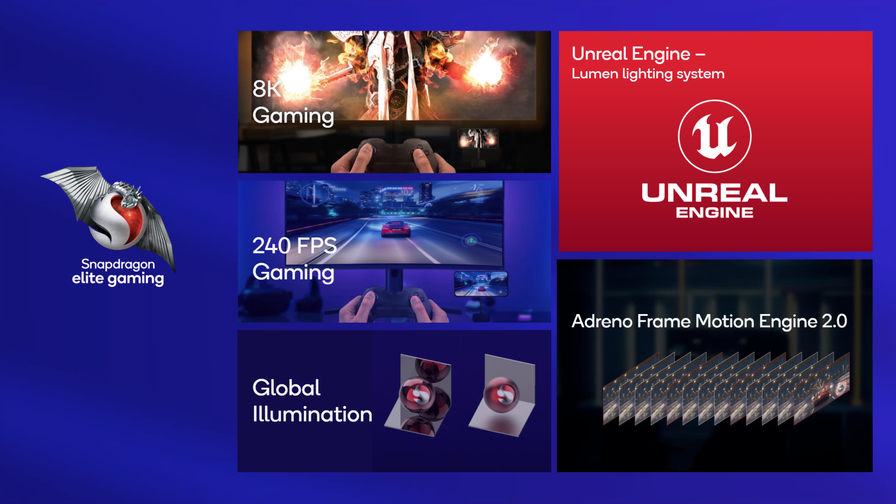 Snapdragon
elite gaming

8K
Gaming

240 FPS
Gaming

Global
Illumination

Unreal Engine –
Lumen lighting system

UNREAL
ENGINE

Adreno Frame Motion Engine 2.0